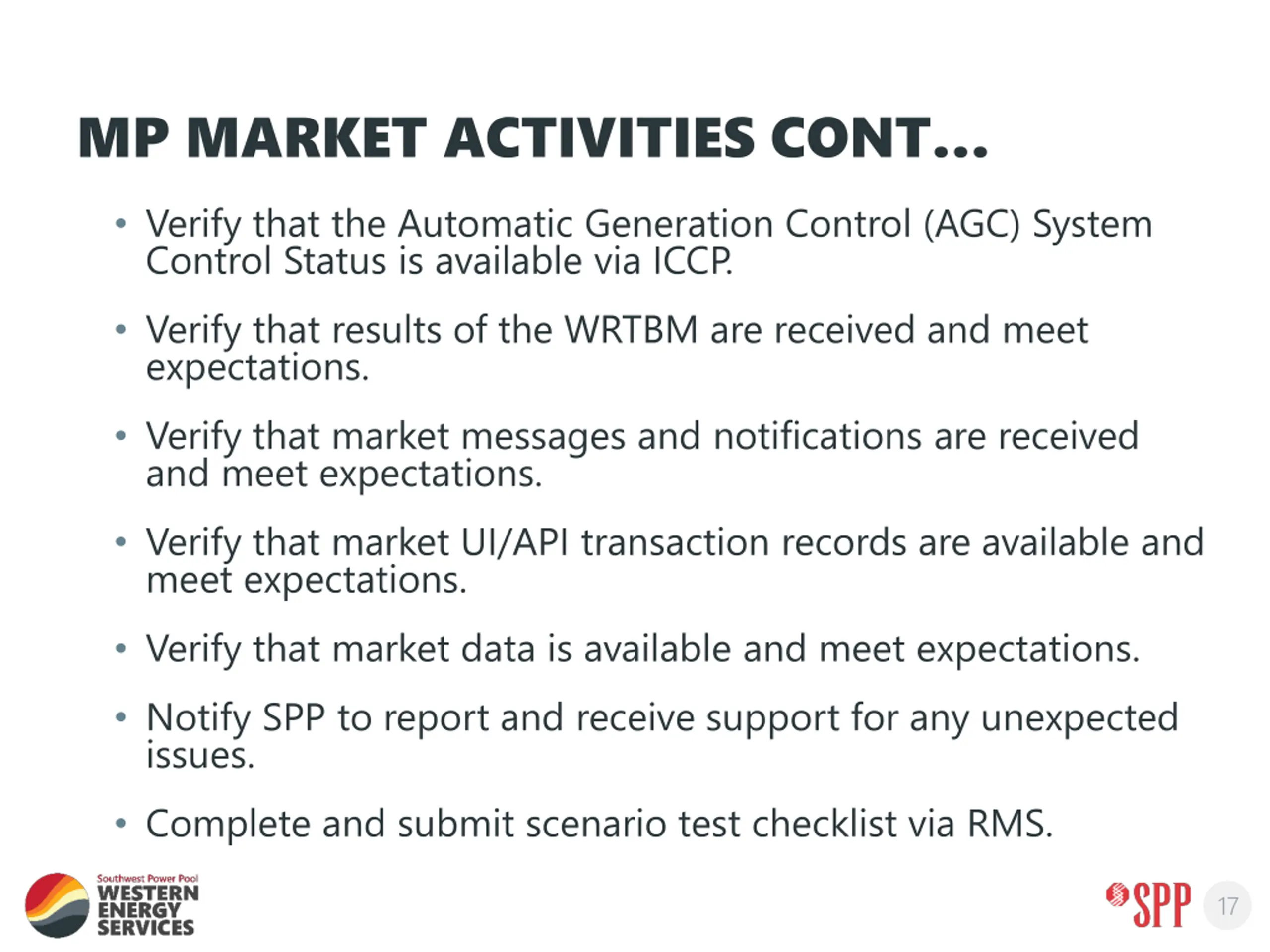 MP MARKET ACTIVITIES CONT…

• Verify that the Automatic Generation Control (AGC) System Control Status is available via ICCP.

• Verify that results of the WRTBM are received and meet expectations.

• Verify that market messages and notifications are received and meet expectations.

• Verify that market UI/API transaction records are available and meet expectations.

• Verify that market data is available and meet expectations.

• Notify SPP to report and receive support for any unexpected issues.

• Complete and submit scenario test checklist via RMS.

Southwest Power Pool
WESTERN ENERGY SERVICES

SPP

17